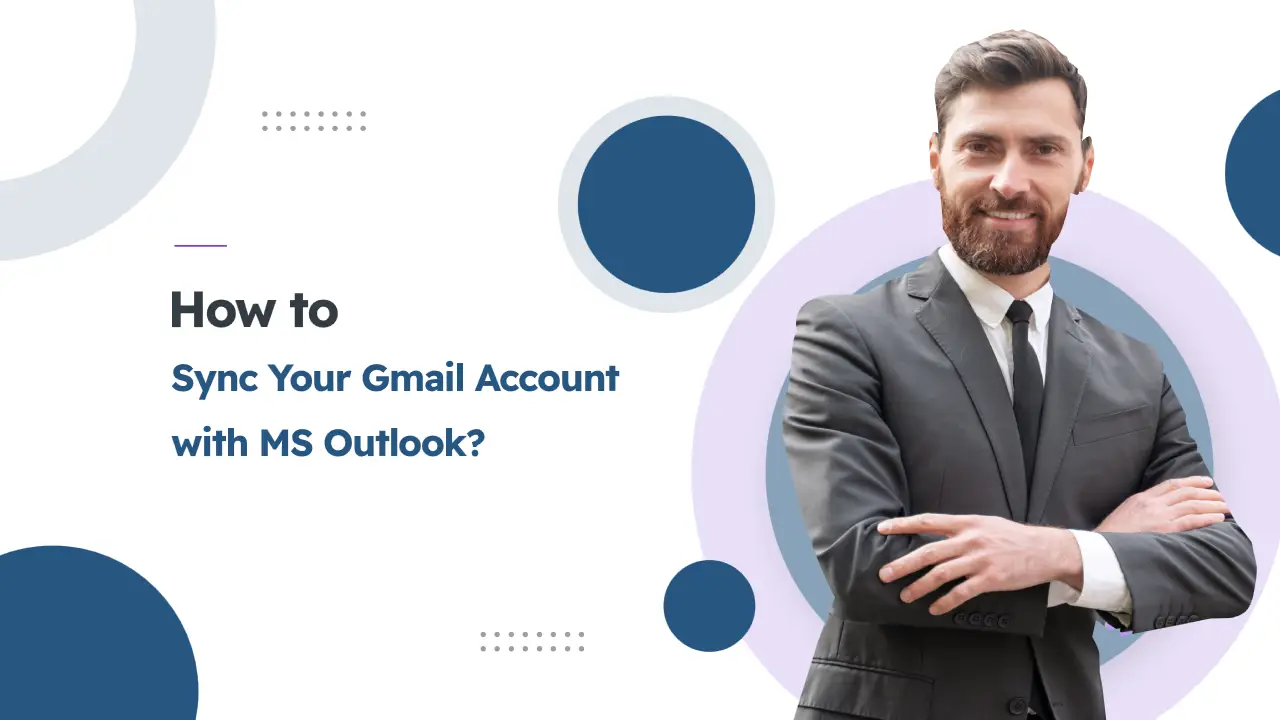 How to

Sync Your Gmail Account with MS Outlook?